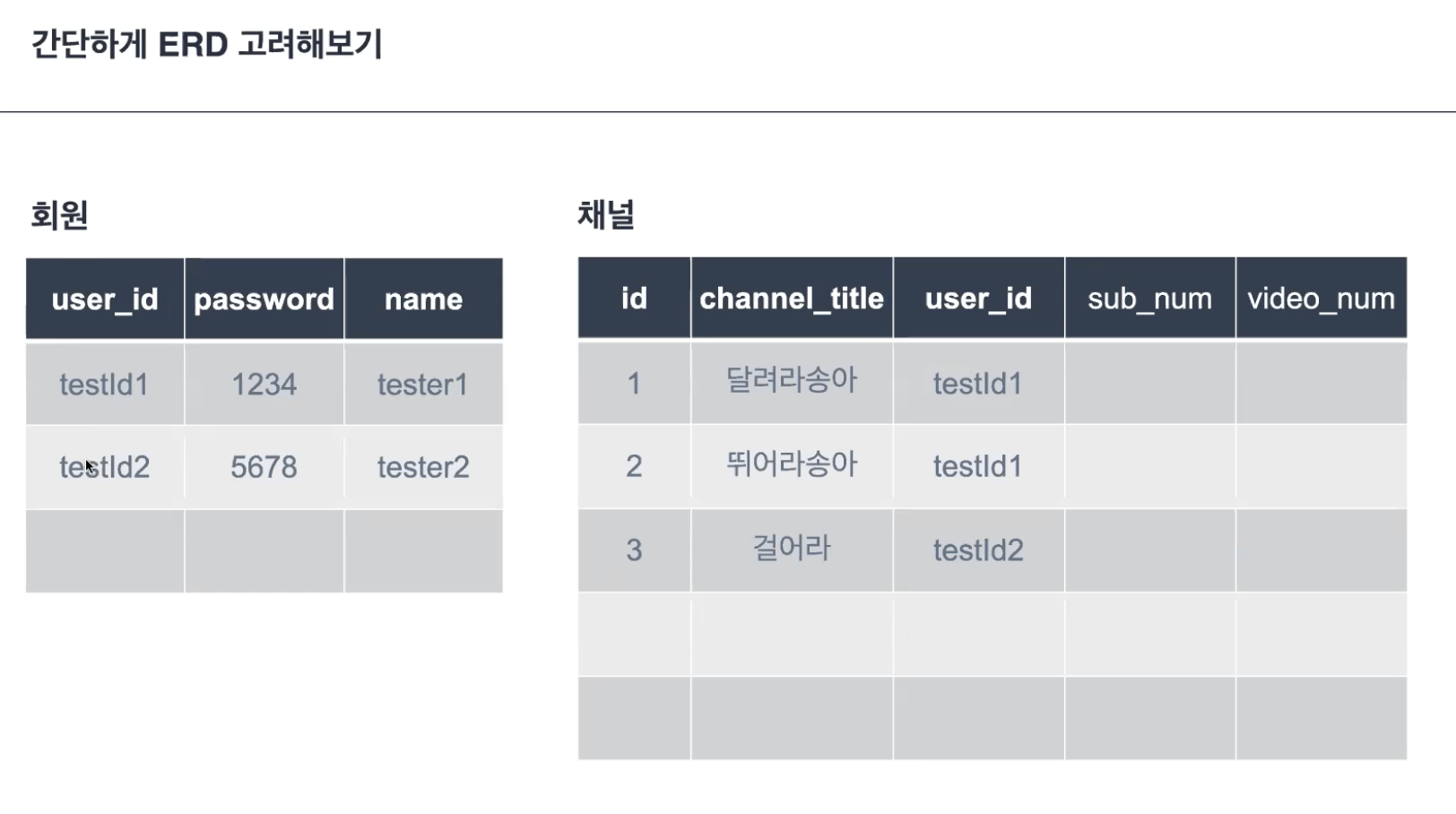 간단하게 ERD 고려해보기

회원

| user_id | password | name |
|---|---|---|
| testId1 | 1234 | tester1 |
| testId2 | 5678 | tester2 |
| | | |

채널

| id | channel_title | user_id | sub_num | video_num |
|---|---|---|---|---|
| 1 | 달려라송아 | testId1 | | |
| 2 | 뛰어라송아 | testId1 | | |
| 3 | 걸어라 | testId2 | | |
| | | | | |
| | | | | |